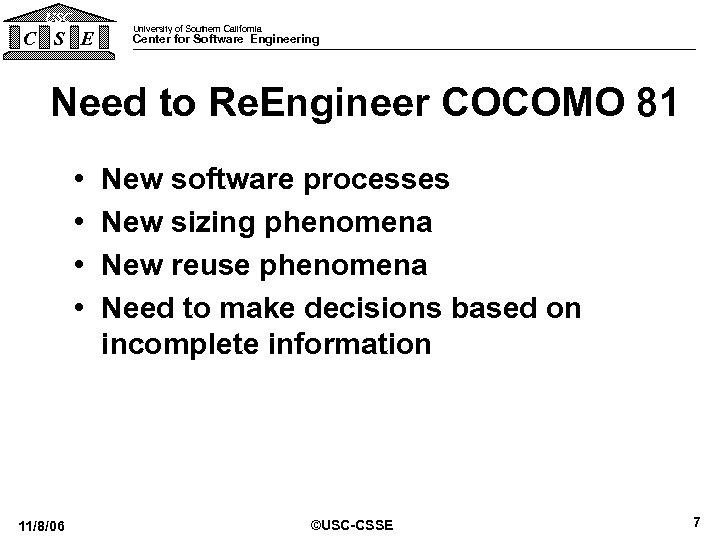 USC
C S E
University of Southern California
Center for Software Engineering

Need to ReEngineer COCOMO 81

• New software processes
• New sizing phenomena
• New reuse phenomena
• Need to make decisions based on incomplete information

11/8/06
©USC-CSSE
7